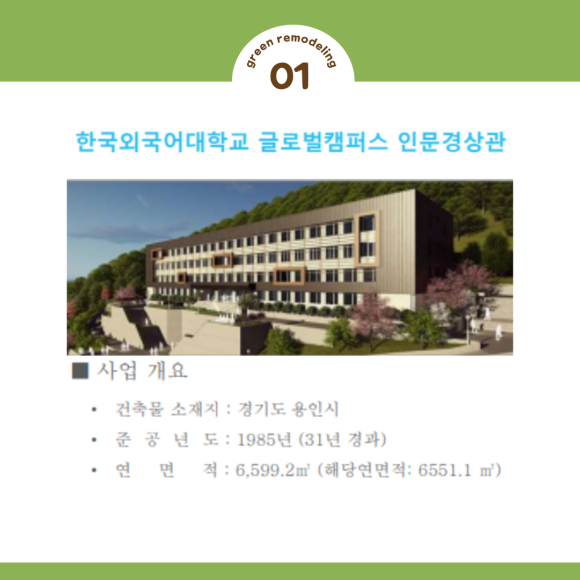 green remodeling
01

한국외국어대학교 글로벌캠퍼스 인문경상관

■ 사업 개요

• 건축물 소재지 : 경기도 용인시
• 준 공 년 도 : 1985년 (31년 경과)
• 연 면 적 : 6,599.2㎡ (해당연면적: 6551.1 ㎡)